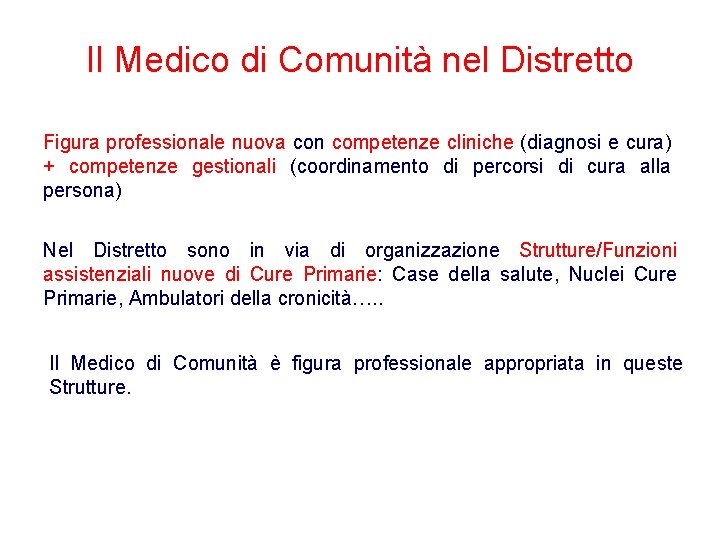 Il Medico di Comunità nel Distretto

Figura professionale nuova con competenze cliniche (diagnosi e cura) + competenze gestionali (coordinamento di percorsi di cura alla persona)

Nel Distretto sono in via di organizzazione Strutture/Funzioni assistenziali nuove di Cure Primarie: Case della salute, Nuclei Cure Primarie, Ambulatori della cronicità…..

Il Medico di Comunità è figura professionale appropriata in queste Strutture.